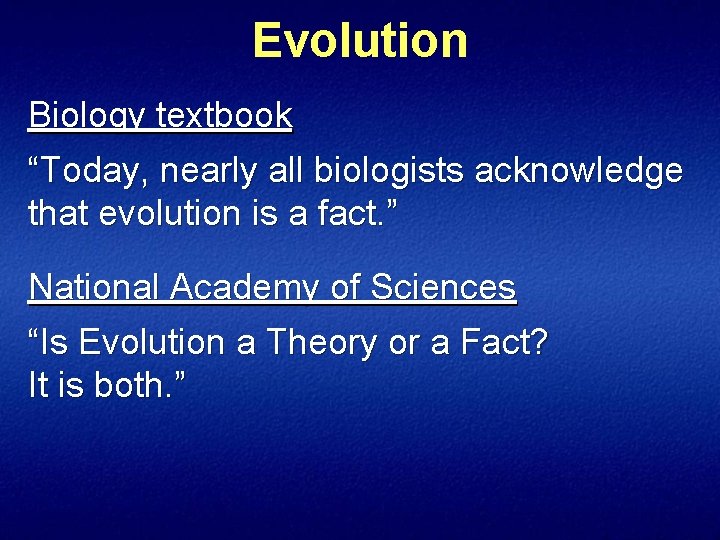 Evolution

Biology textbook

“Today, nearly all biologists acknowledge that evolution is a fact.”

National Academy of Sciences

“Is Evolution a Theory or a Fact? It is both.”